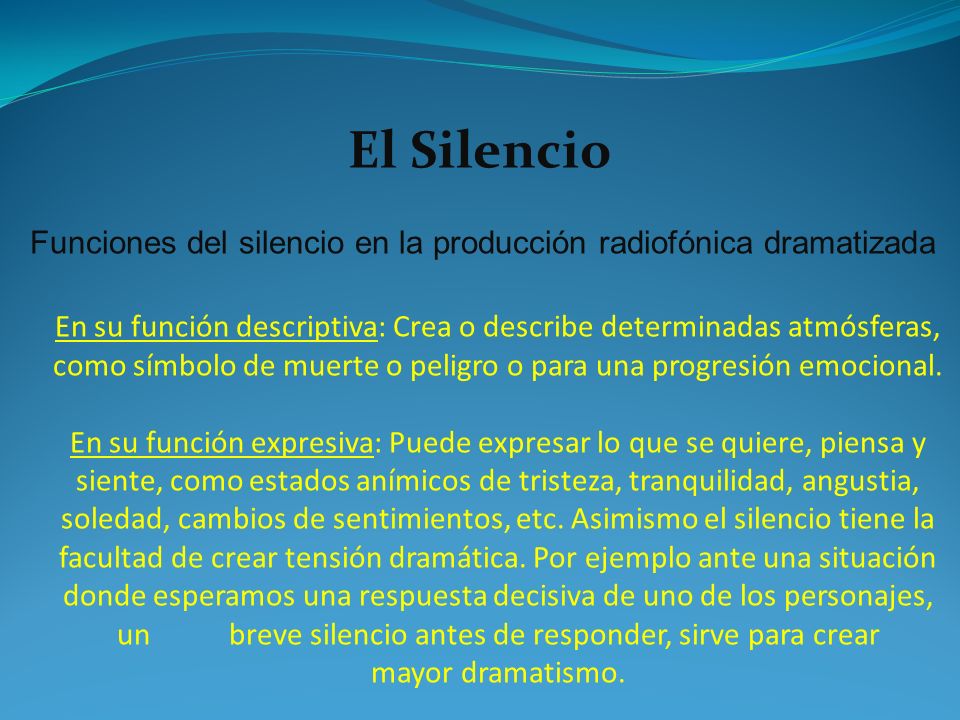 El Silencio

Funciones del silencio en la producción radiofónica dramatizada

En su función descriptiva: Crea o describe determinadas atmósferas, como símbolo de muerte o peligro o para una progresión emocional.

En su función expresiva: Puede expresar lo que se quiere, piensa y siente, como estados anímicos de tristeza, tranquilidad, angustia, soledad, cambios de sentimientos, etc. Asimismo el silencio tiene la facultad de crear tensión dramática. Por ejemplo ante una situación donde esperamos una respuesta decisiva de uno de los personajes, un breve silencio antes de responder, sirve para crear mayor dramatismo.